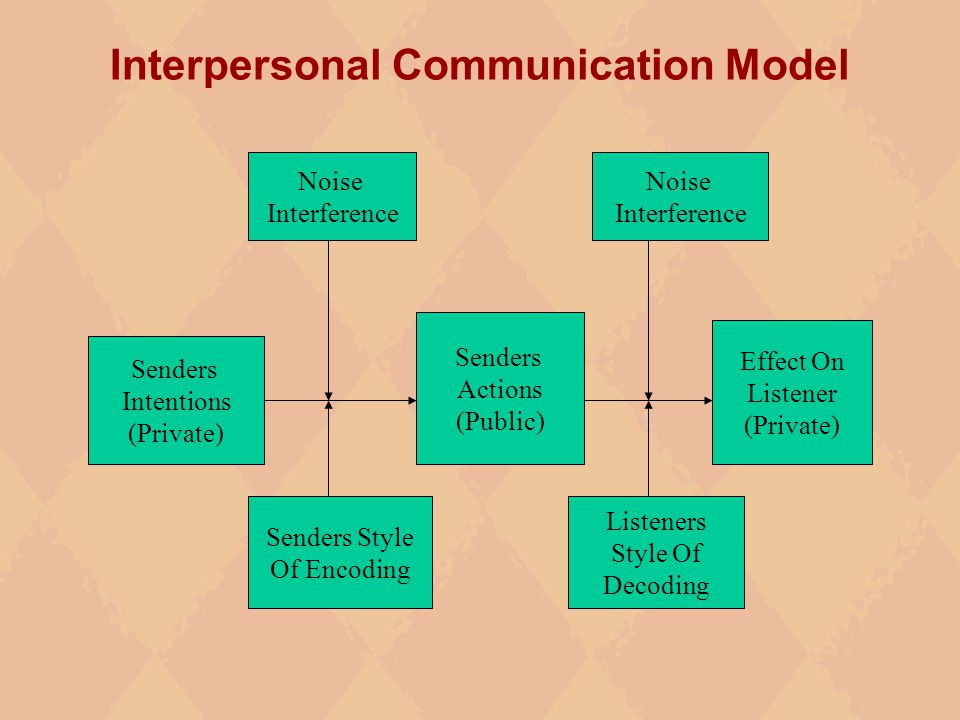 Interpersonal Communication Model

Noise Interference

Noise Interference

Senders Intentions (Private)

Senders Actions (Public)

Effect On Listener (Private)

Senders Style Of Encoding

Listeners Style Of Decoding